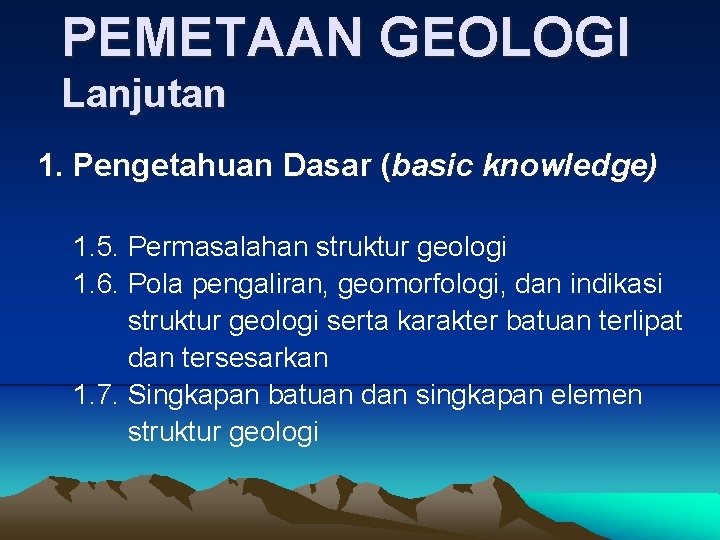 PEMETAAN GEOLOGI
Lanjutan

1. Pengetahuan Dasar (basic knowledge)

1.5. Permasalahan struktur geologi
1.6. Pola pengaliran, geomorfologi, dan indikasi struktur geologi serta karakter batuan terlipat dan tersesarkan
1.7. Singkapan batuan dan singkapan elemen struktur geologi